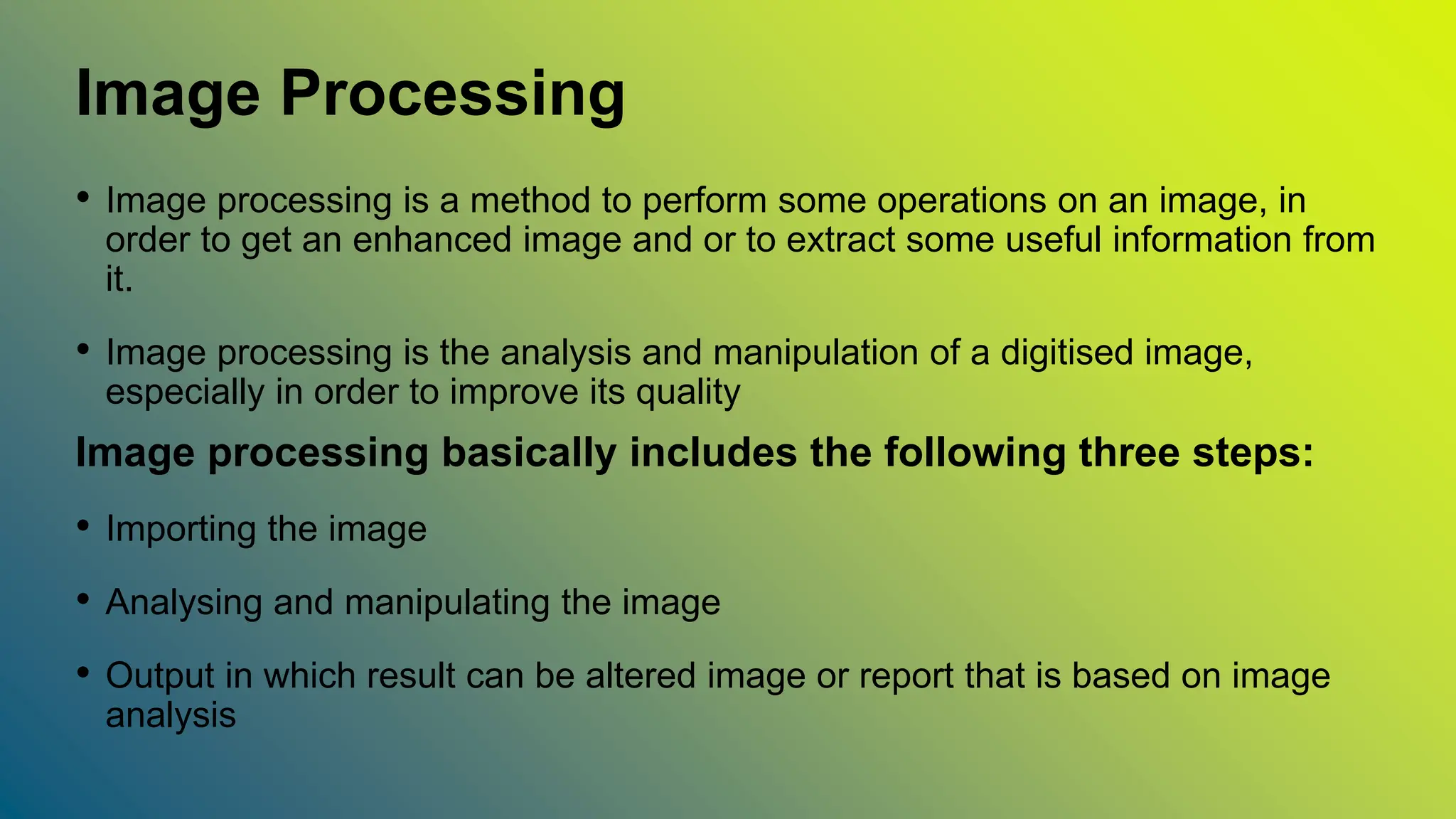 Image Processing

• Image processing is a method to perform some operations on an image, in order to get an enhanced image and or to extract some useful information from it.

• Image processing is the analysis and manipulation of a digitised image, especially in order to improve its quality

Image processing basically includes the following three steps:

• Importing the image

• Analysing and manipulating the image

• Output in which result can be altered image or report that is based on image analysis